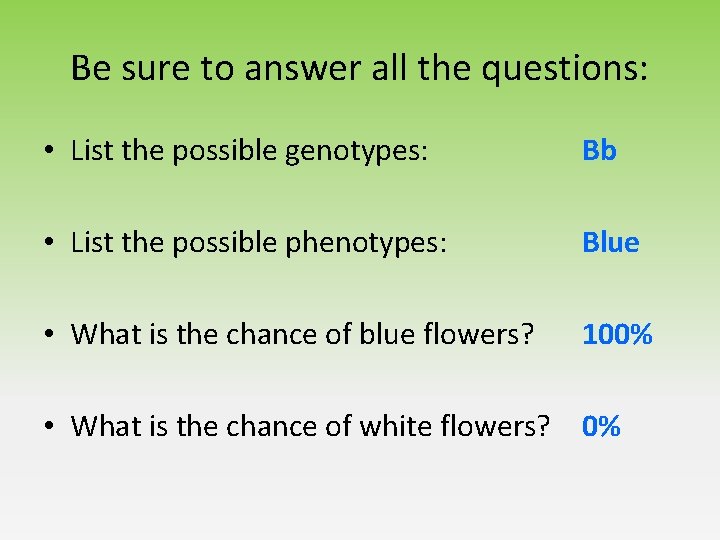 Be sure to answer all the questions:

• List the possible genotypes: Bb

• List the possible phenotypes: Blue

• What is the chance of blue flowers? 100%

• What is the chance of white flowers? 0%